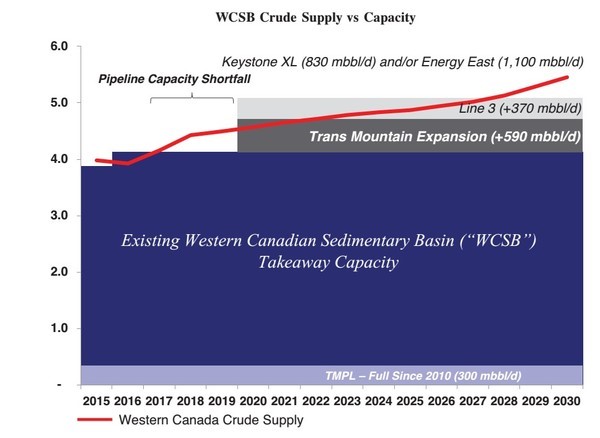 WCSB Crude Supply vs Capacity

6.0
5.0
4.0
3.0
2.0
1.0
-

Keystone XL (830 mbbl/d) and/or Energy East (1,100 mbbl/d)

Pipeline Capacity Shortfall

Line 3 (+370 mbbl/d)

Trans Mountain Expansion (+590 mbbl/d)

Existing Western Canadian Sedimentary Basin ("WCSB") Takeaway Capacity

TMPL – Full Since 2010 (300 mbbl/d)

2015 2016 2017 2018 2019 2020 2021 2022 2023 2024 2025 2026 2027 2028 2029 2030

Western Canada Crude Supply